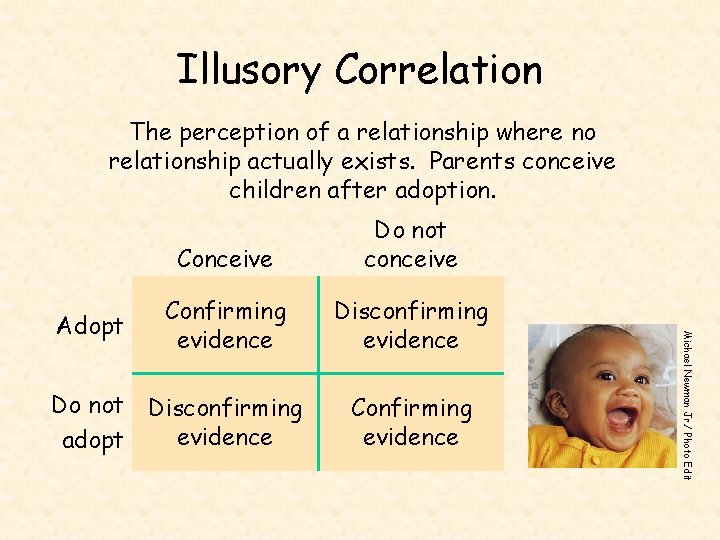 Illusory Correlation

The perception of a relationship where no relationship actually exists. Parents conceive children after adoption.

| | Conceive | Do not conceive |
|---|---|---|
| Adopt | Confirming evidence | Disconfirming evidence |
| Do not adopt | Disconfirming evidence | Confirming evidence |

Michael Newman Jr./ Photo Edit